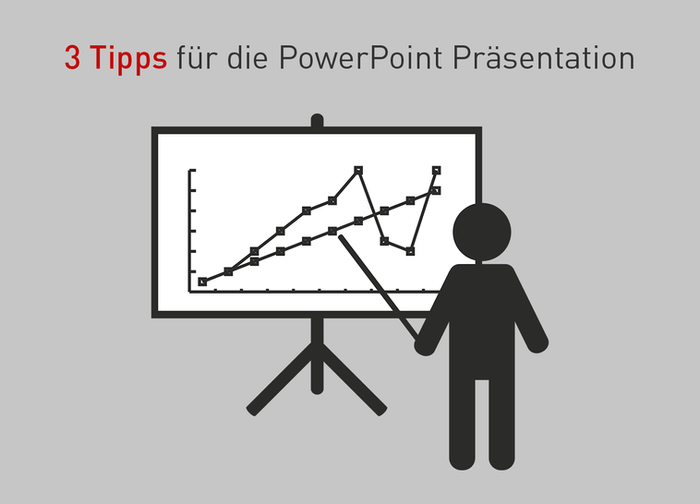 3 Tipps für die PowerPoint Präsentation